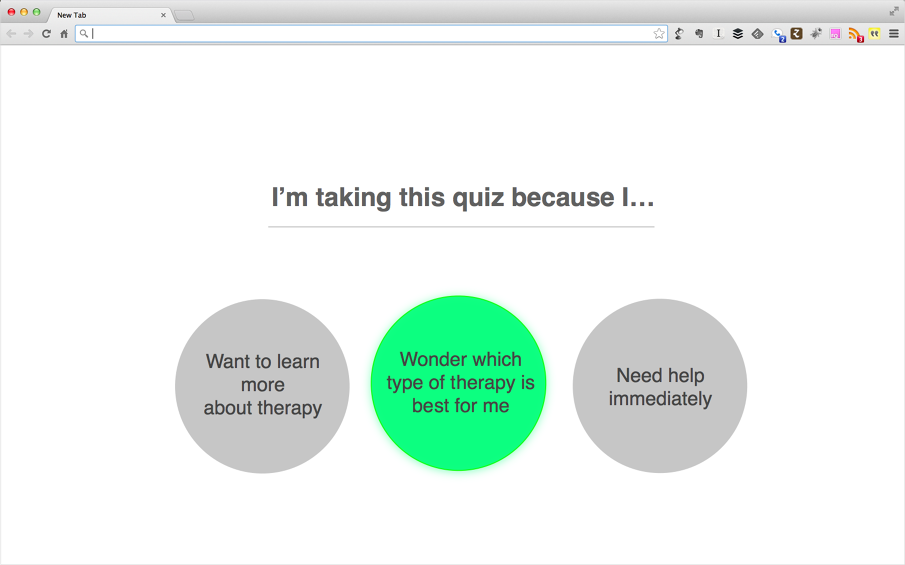 New Tab

I'm taking this quiz because I…

Want to learn more about therapy

Wonder which type of therapy is best for me

Need help immediately